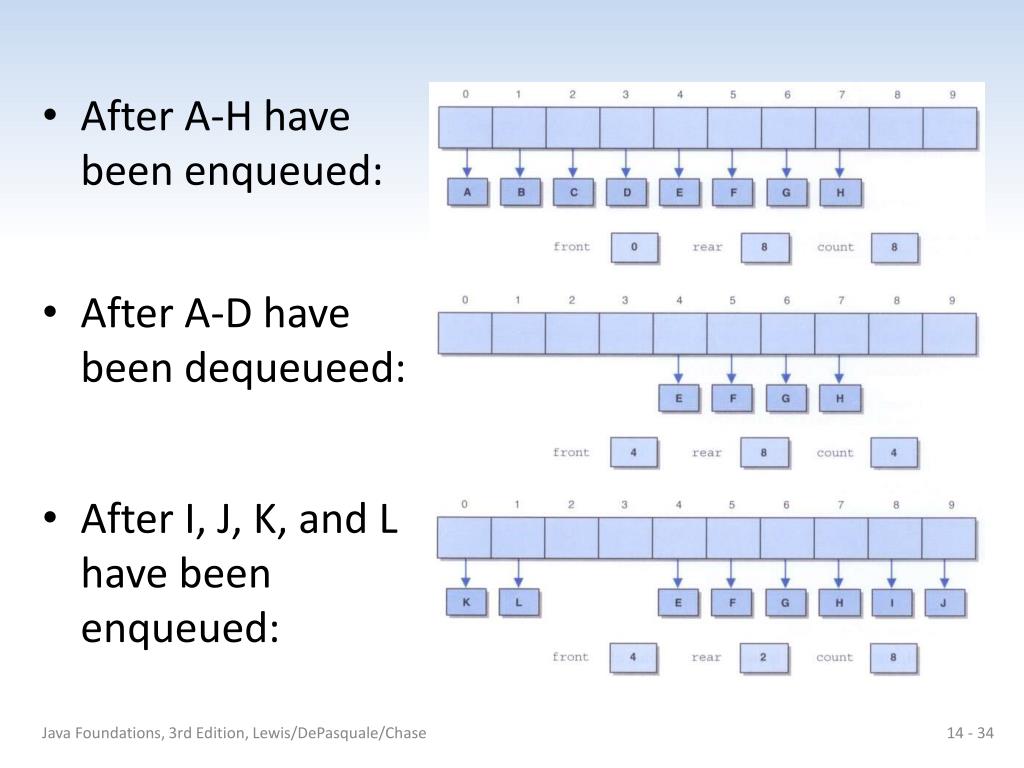 • After A-H have been enqueued:

0 1 2 3 4 5 6 7 8 9

A B C D E F G H

front 0 rear 8 count 8

• After A-D have been dequeueed:

0 1 2 3 4 5 6 7 8 9

E F G H

front 4 rear 8 count 4

• After I, J, K, and L have been enqueued:

0 1 2 3 4 5 6 7 8 9

K L E F G H I J

front 4 rear 2 count 8

Java Foundations, 3rd Edition, Lewis/DePasquale/Chase

14 - 34